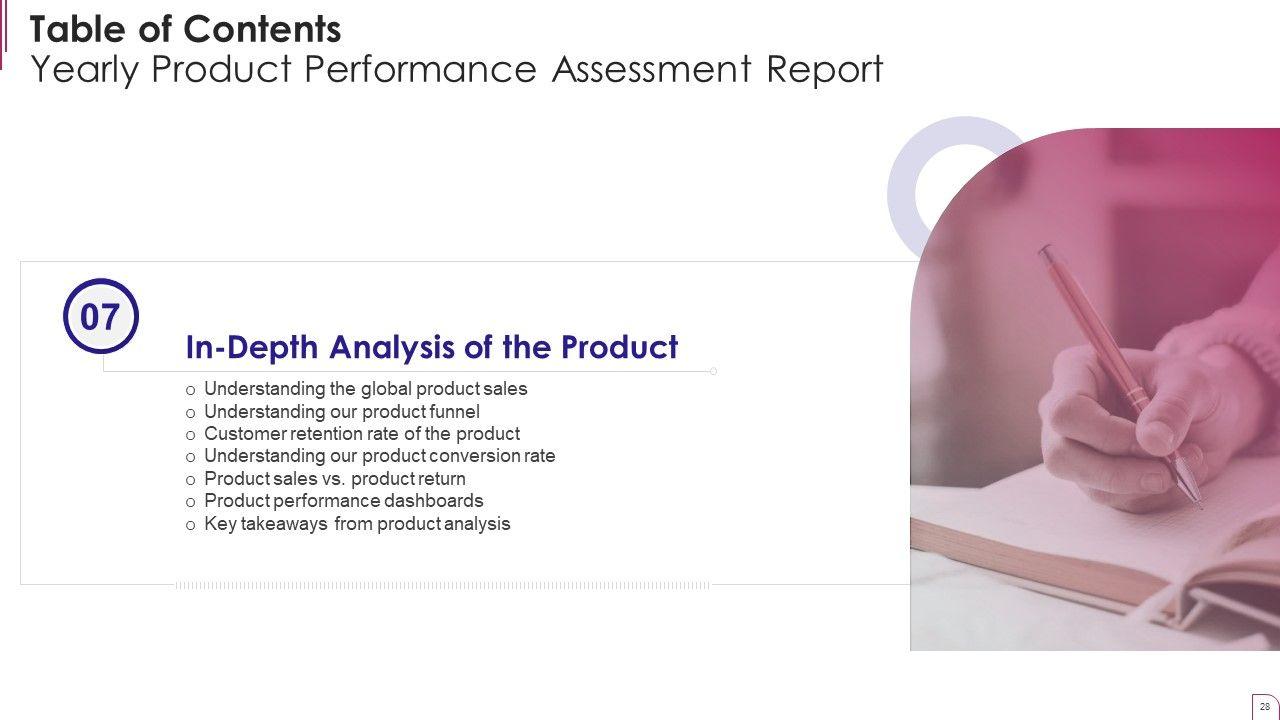 Table of Contents
Yearly Product Performance Assessment Report

07

In-Depth Analysis of the Product

o Understanding the global product sales
o Understanding our product funnel
o Customer retention rate of the product
o Understanding our product conversion rate
o Product sales vs. product return
o Product performance dashboards
o Key takeaways from product analysis

28